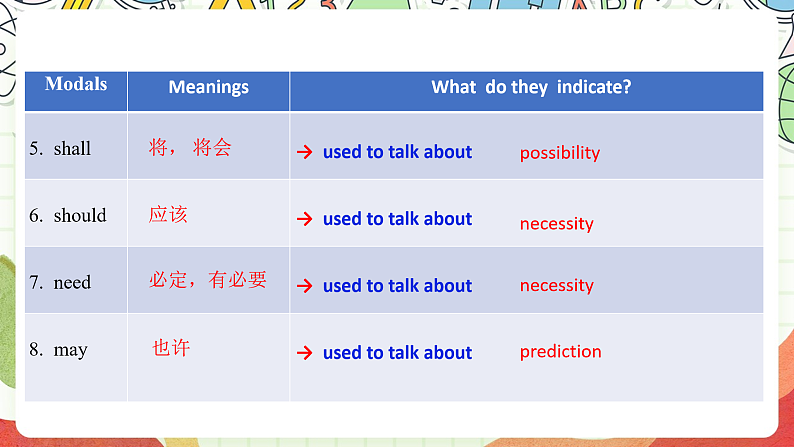 | Modals | Meanings | What do they indicate? |
|---|---|---|
| 5. shall | 将， 将会 | → used to talk about possibility |
| 6. should | 应该 | → used to talk about necessity |
| 7. need | 必定，有必要 | → used to talk about necessity |
| 8. may | 也许 | → used to talk about prediction |